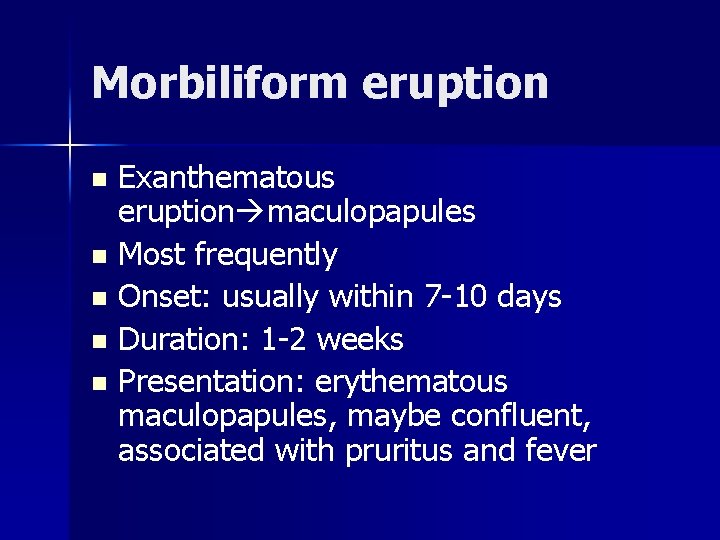 Morbiliform eruption

- Exanthematous eruption→maculopapules
- Most frequently
- Onset: usually within 7-10 days
- Duration: 1-2 weeks
- Presentation: erythematous maculopapules, maybe confluent, associated with pruritus and fever